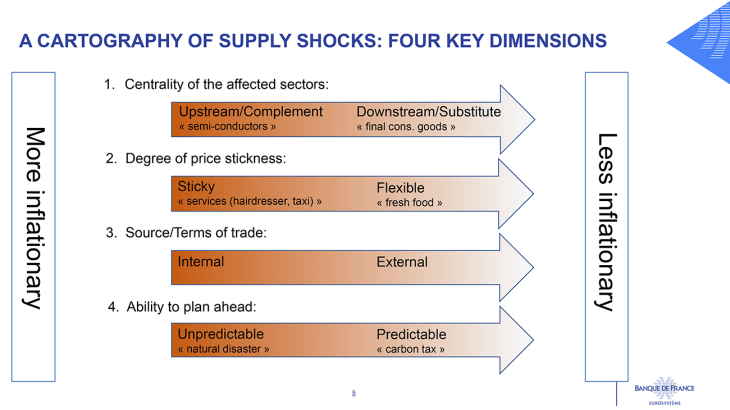 A CARTOGRAPHY OF SUPPLY SHOCKS: FOUR KEY DIMENSIONS

More inflationary

1. Centrality of the affected sectors:

Upstream/Complement
« semi-conductors »

Downstream/Substitute
« final cons. goods »

2. Degree of price stickness:

Sticky
« services (hairdresser, taxi) »

Flexible
« fresh food »

3. Source/Terms of trade:

Internal

External

4. Ability to plan ahead:

Unpredictable
« natural disaster »

Predictable
« carbon tax »

Less inflationary

5

BANQUE DE FRANCE
EUROSYSTÈME